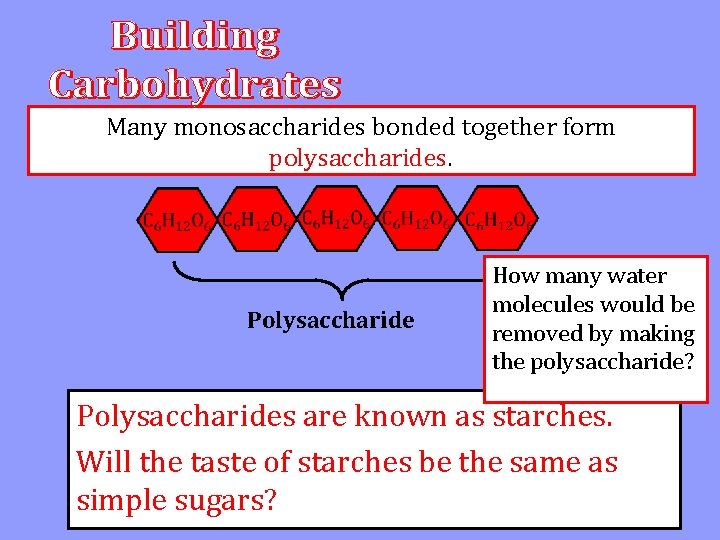 Building Carbohydrates

Many monosaccharides bonded together form polysaccharides.

$C_6H_{12}O_6$ $C_6H_{12}O_6$ $C_6H_{12}O_6$ $C_6H_{12}O_6$ $C_6H_{12}O_6$

Polysaccharide

How many water molecules would be removed by making the polysaccharide?

Polysaccharides are known as starches.

Will the taste of starches be the same as simple sugars?